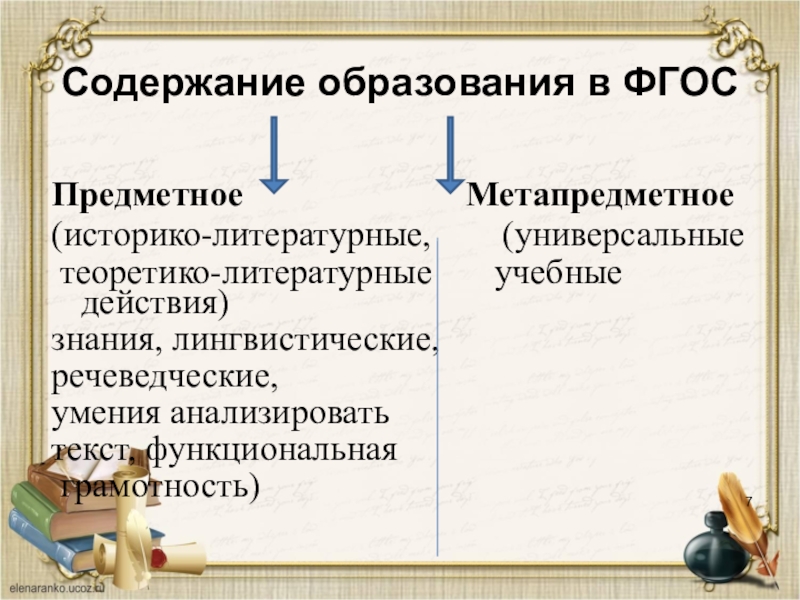 Содержание образования в ФГОС

Предметное
(историко-литературные,
теоретико-литературные
действия)
знания, лингвистические,
речеведческие,
умения анализировать
текст, функциональная
грамотность)

Метапредметное
(универсальные
учебные

7

elenaranko.ucoz.ru